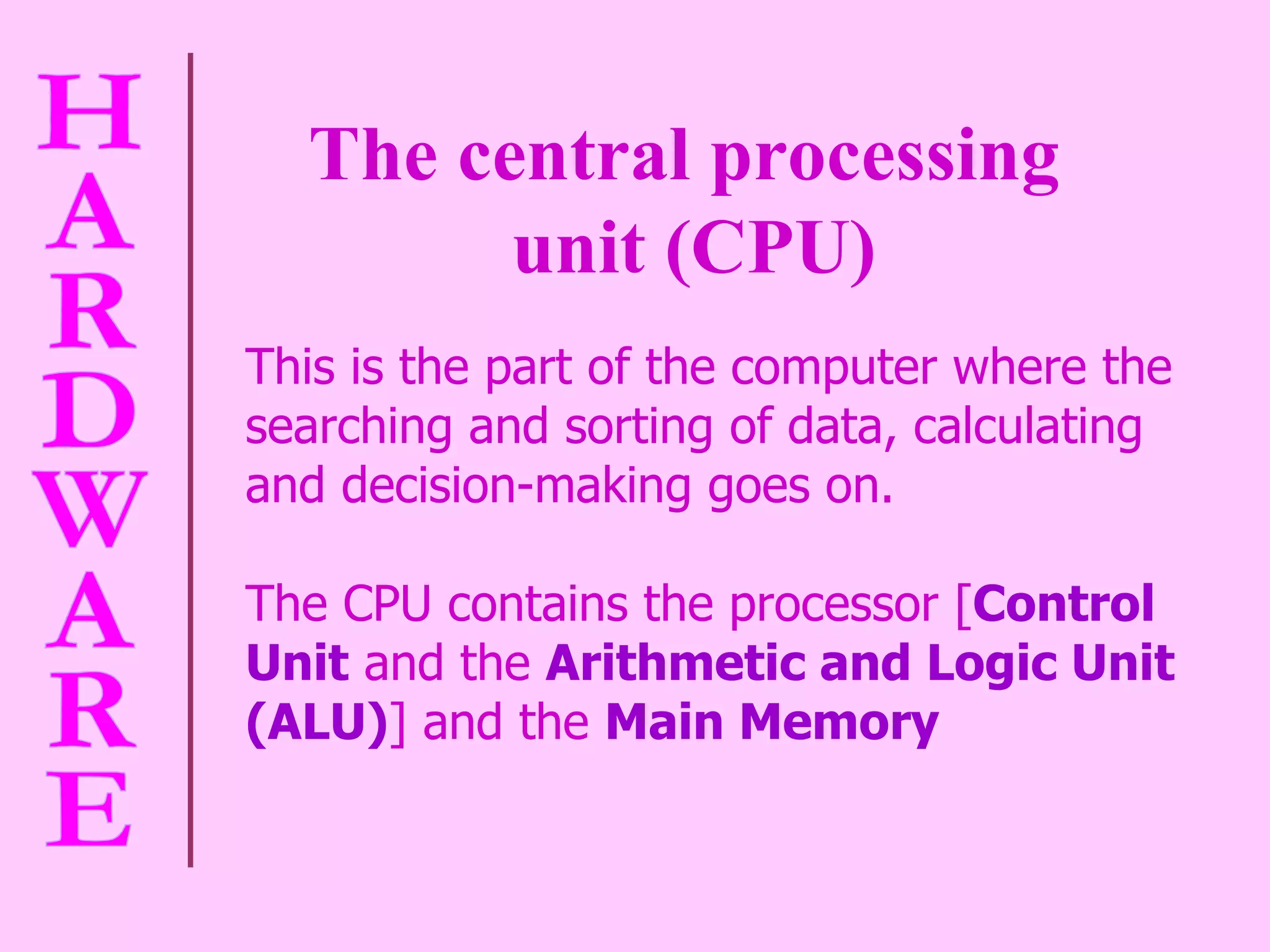 HARDWARE

The central processing unit (CPU)

This is the part of the computer where the searching and sorting of data, calculating and decision-making goes on.

The CPU contains the processor [Control Unit and the Arithmetic and Logic Unit (ALU)] and the Main Memory